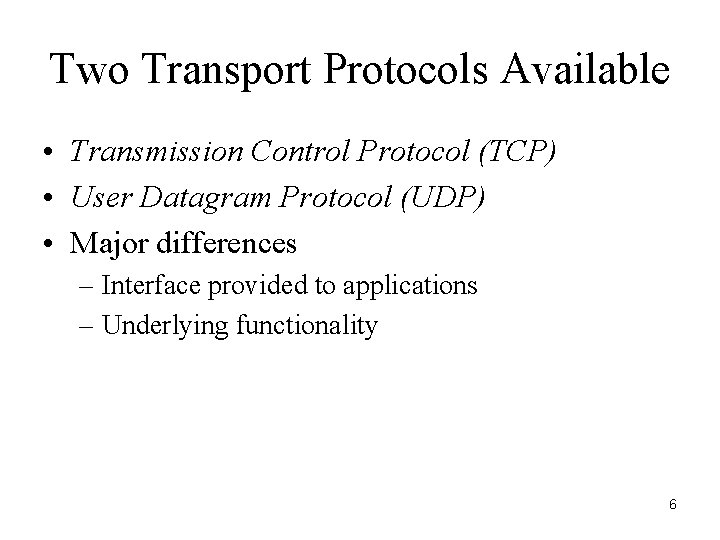 Two Transport Protocols Available

• Transmission Control Protocol (TCP)
• User Datagram Protocol (UDP)
• Major differences
– Interface provided to applications
– Underlying functionality

6